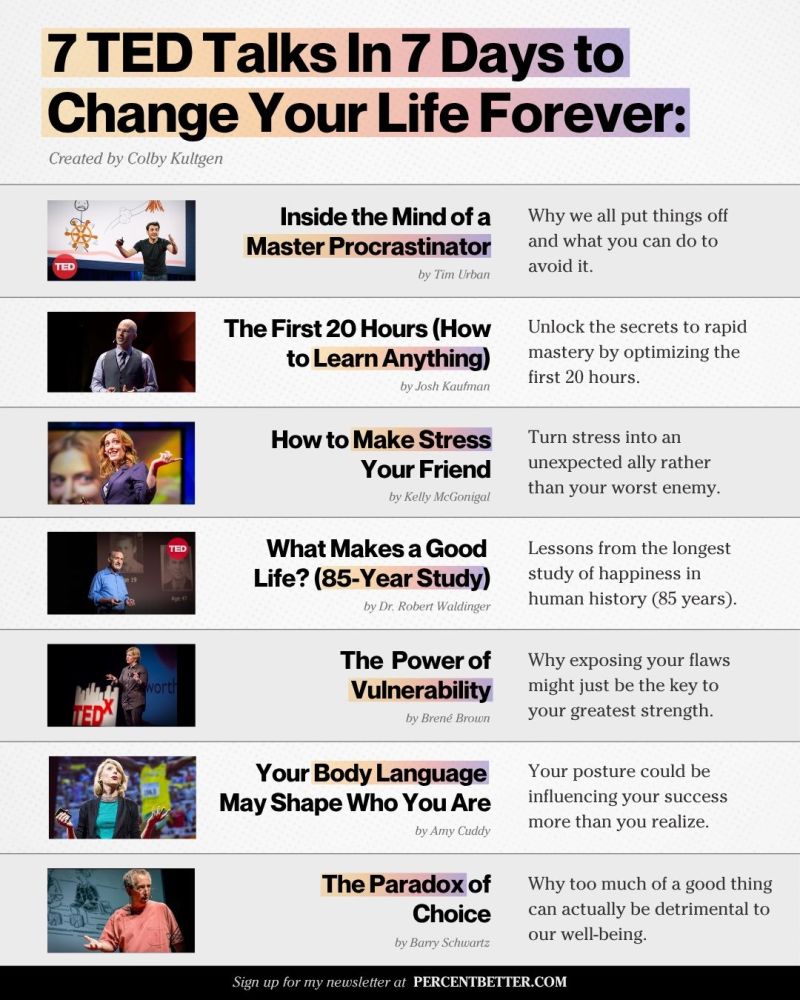 7 TED Talks In 7 Days to Change Your Life Forever:

Created by Colby Kultgen

TED

Inside the Mind of a Master Procrastinator
by Tim Urban

Why we all put things off and what you can do to avoid it.

The First 20 Hours (How to Learn Anything)
by Josh Kaufman

Unlock the secrets to rapid mastery by optimizing the first 20 hours.

How to Make Stress Your Friend
by Kelly McGonigal

Turn stress into an unexpected ally rather than your worst enemy.

TED

What Makes a Good Life? (85-Year Study)
by Dr. Robert Waldinger

Lessons from the longest study of happiness in human history (85 years).

TEDx

The Power of Vulnerability
by Brené Brown

Why exposing your flaws might just be the key to your greatest strength.

Your Body Language May Shape Who You Are
by Amy Cuddy

Your posture could be influencing your success more than you realize.

The Paradox of Choice
by Barry Schwartz

Why too much of a good thing can actually be detrimental to our well-being.

Sign up for my newsletter at PERCENTBETTER.COM